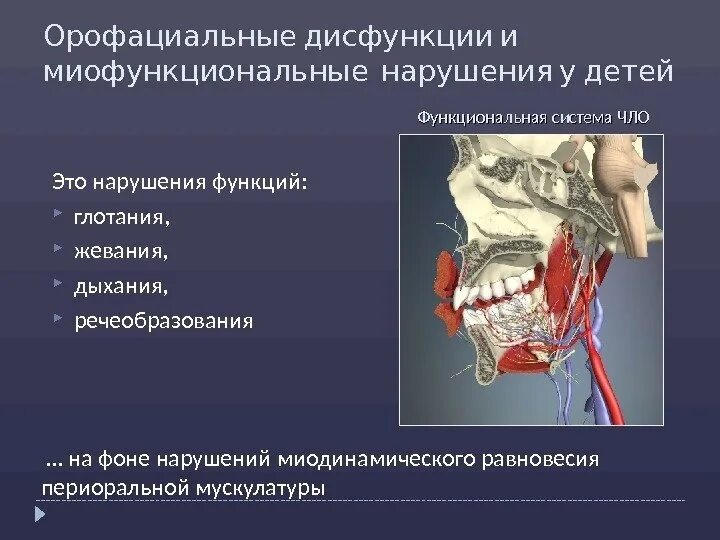 Орофациальные дисфункции и миофункциональные нарушения у детей

Функциональная система ЧЛО

Это нарушения функций:

глотания,

жевания,

дыхания,

речеобразования

... на фоне нарушений миодинамического равновесия периоральной мускулатуры